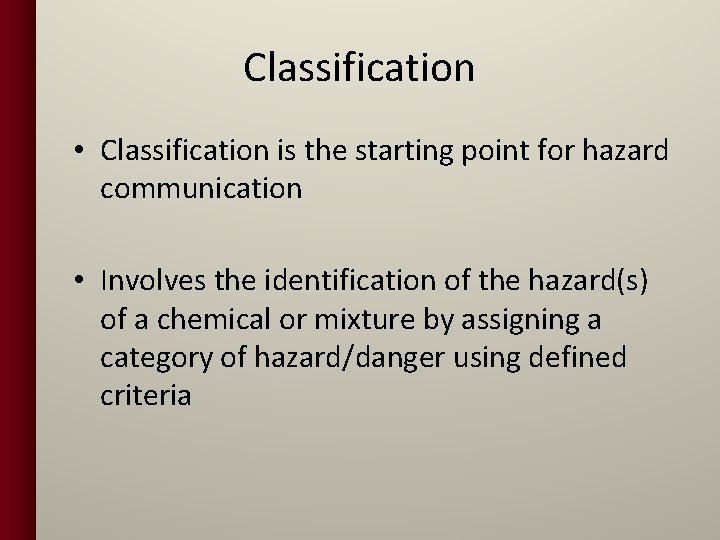 Classification

• Classification is the starting point for hazard communication

• Involves the identification of the hazard(s) of a chemical or mixture by assigning a category of hazard/danger using defined criteria